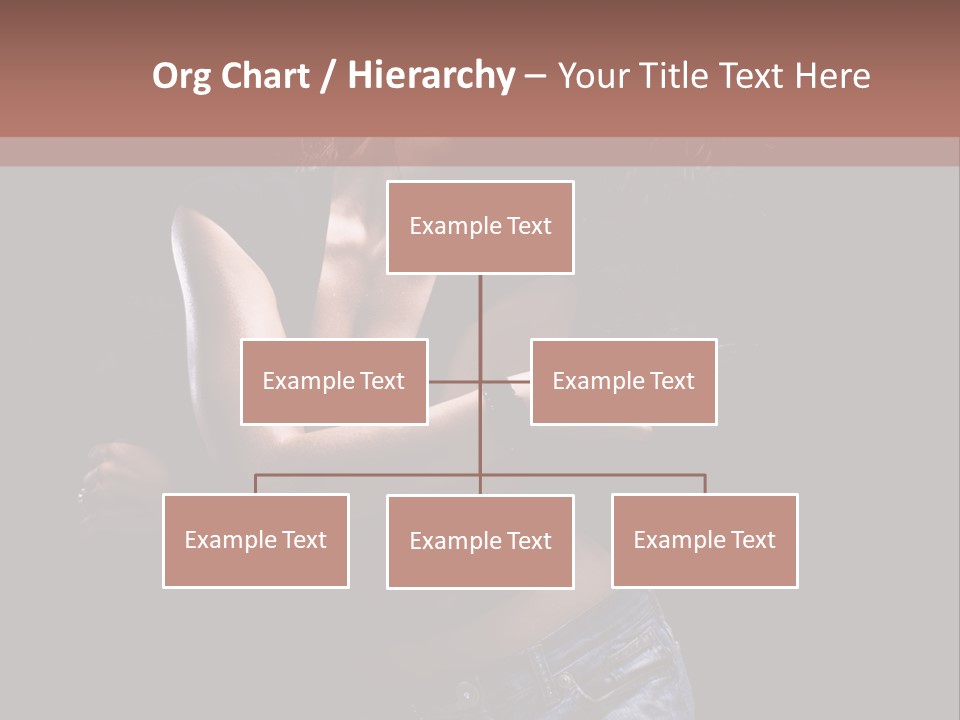 Org Chart / Hierarchy – Your Title Text Here

Example Text

Example Text

Example Text

Example Text

Example Text

Example Text